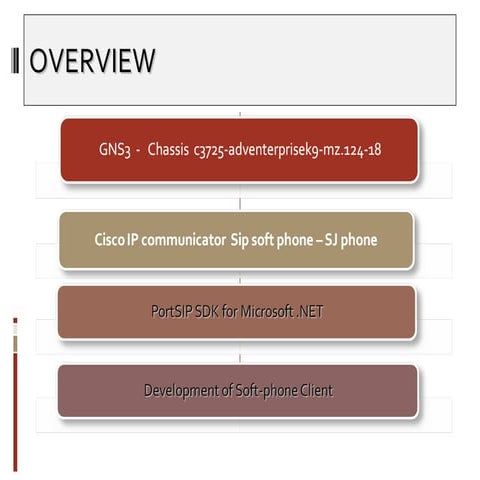 OVERVIEW

GNS3 - Chassis c3725-adventerprisek9-mz.124-18

Cisco IP communicator Sip soft phone – SJ phone

PortSIP SDK for Microsoft .NET

Development of Soft-phone Client